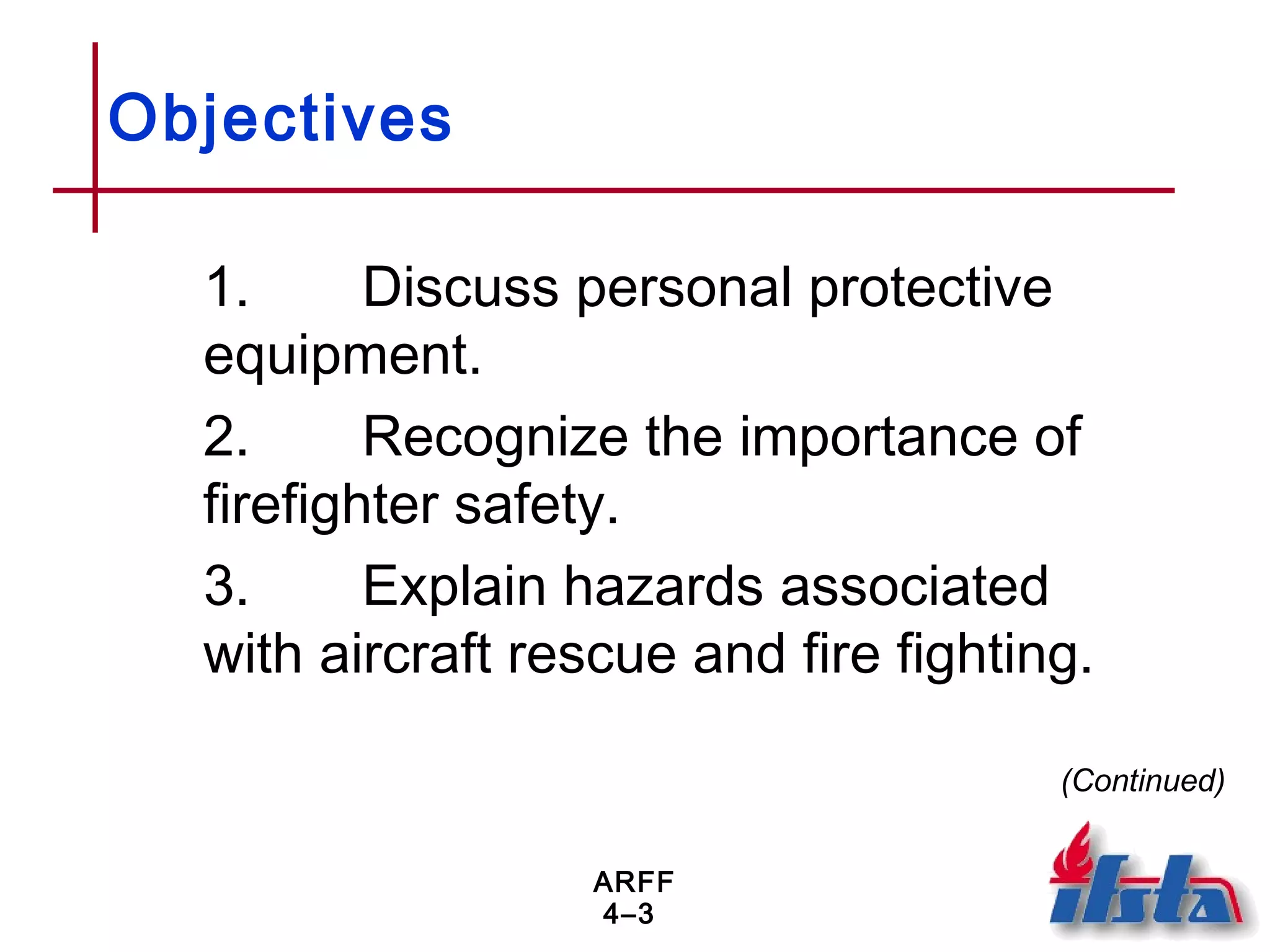 Objectives

1. Discuss personal protective equipment.

2. Recognize the importance of firefighter safety.

3. Explain hazards associated with aircraft rescue and fire fighting.

(Continued)

ARFF
4–3

ifsta